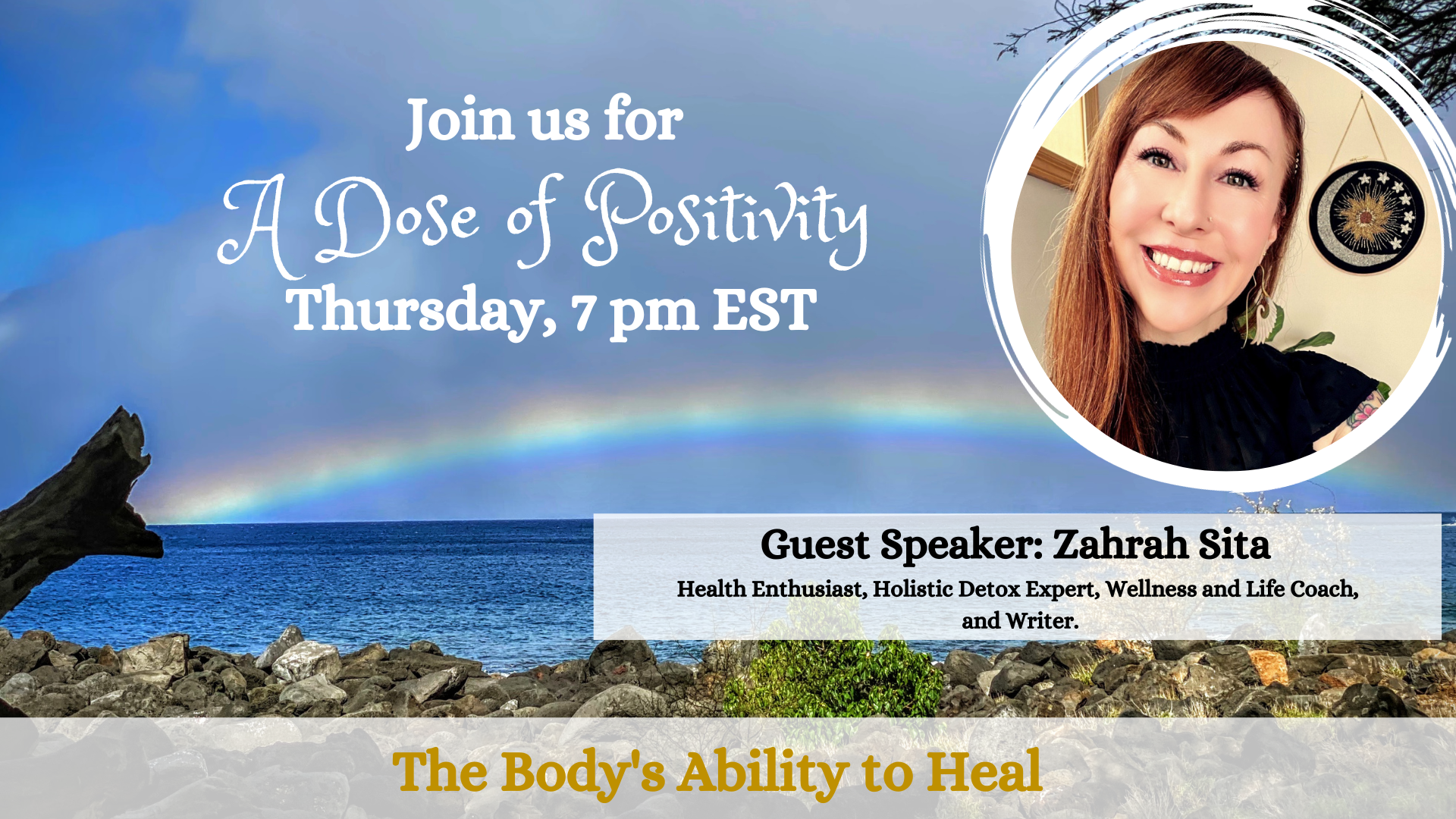 Join us for
A Dose of Positivity
Thursday, 7 pm EST

Guest Speaker: Zahrah Sita

Health Enthusiast, Holistic Detox Expert, Wellness and Life Coach, and Writer.

The Body's Ability to Heal